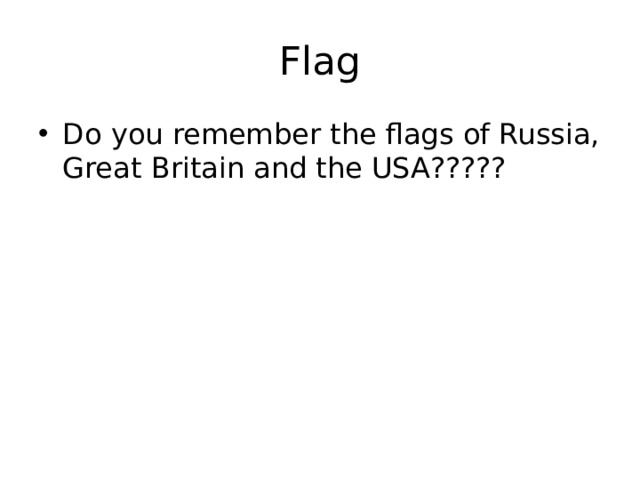 Flag

• Do you remember the flags of Russia, Great Britain and the USA?????